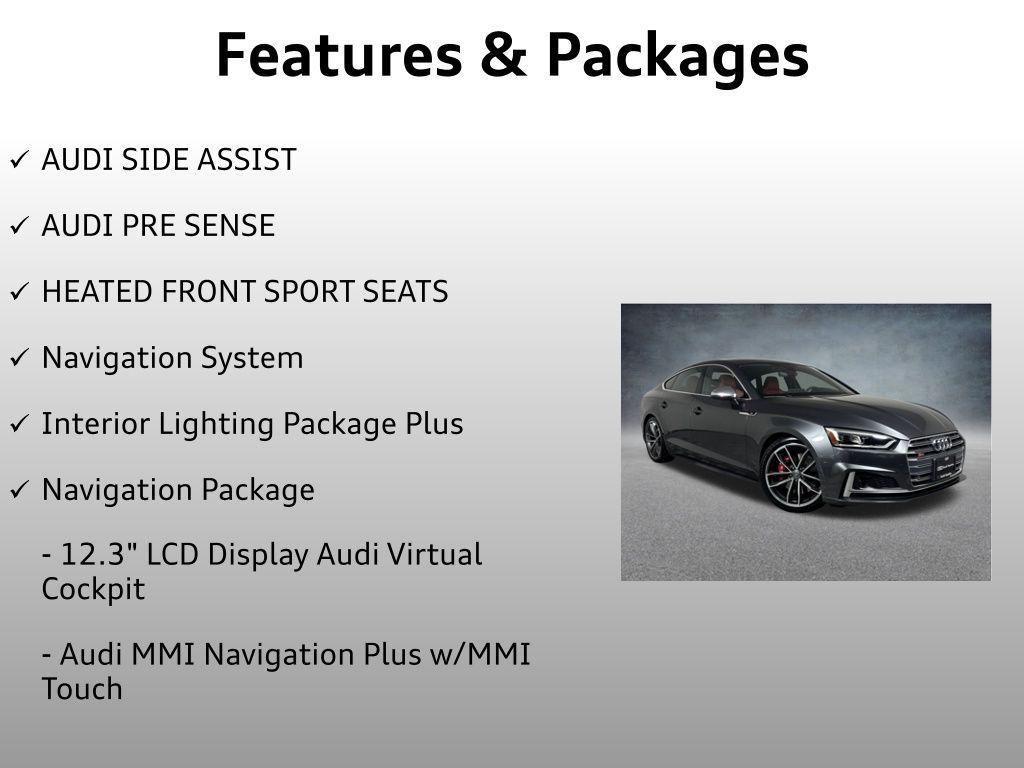 Features & Packages

✓ AUDI SIDE ASSIST

✓ AUDI PRE SENSE

✓ HEATED FRONT SPORT SEATS

✓ Navigation System

✓ Interior Lighting Package Plus

✓ Navigation Package

- 12.3" LCD Display Audi Virtual Cockpit

- Audi MMI Navigation Plus w/MMI Touch